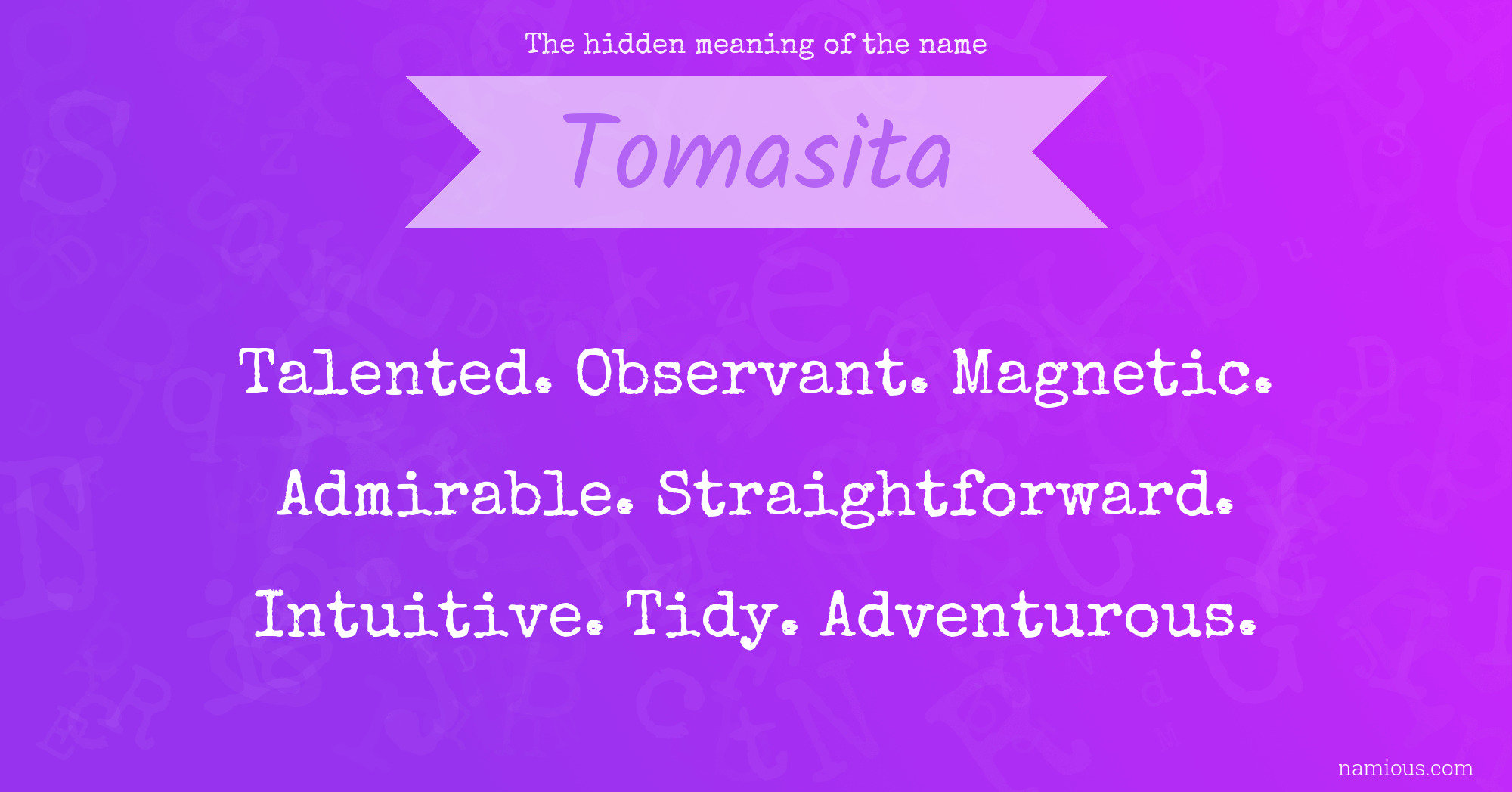 The hidden meaning of the name

Tomasita

Talented. Observant. Magnetic. Admirable. Straightforward. Intuitive. Tidy. Adventurous.

namious.com